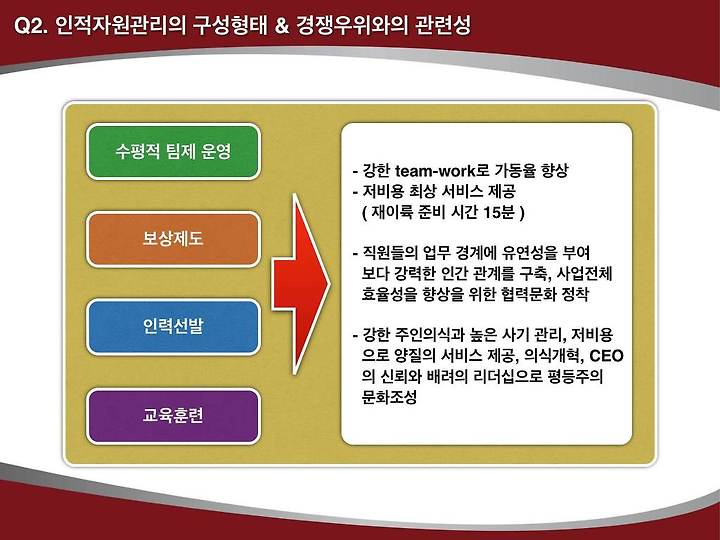 Q2. 인적자원관리의 구성형태 & 경쟁우위와의 관련성

수평적 팀제 운영

보상제도

인력선발

교육훈련

- 강한 team-work로 가동율 향상
- 저비용 최상 서비스 제공
( 재이륙 준비 시간 15분 )

- 직원들의 업무 경계에 유연성을 부여 보다 강력한 인간 관계를 구축, 사업전체 효율성을 향상을 위한 협력문화 정착

- 강한 주인의식과 높은 사기 관리, 저비용으로 양질의 서비스 제공, 의식개혁, CEO의 신뢰와 배려의 리더십으로 평등주의 문화조성